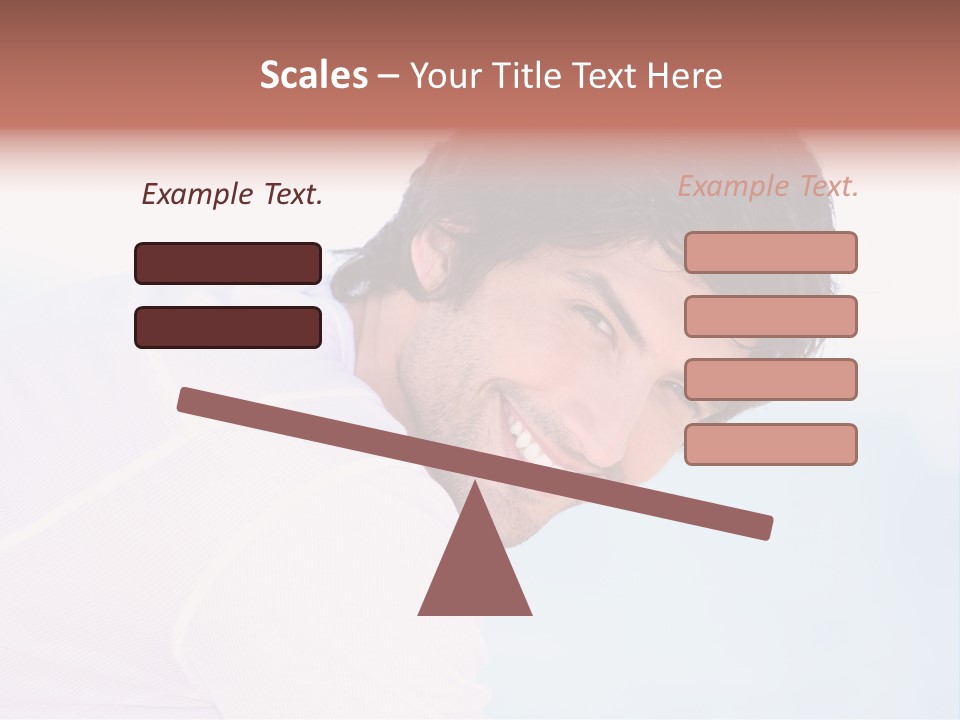 Scales – Your Title Text Here

Example Text.

Example Text.